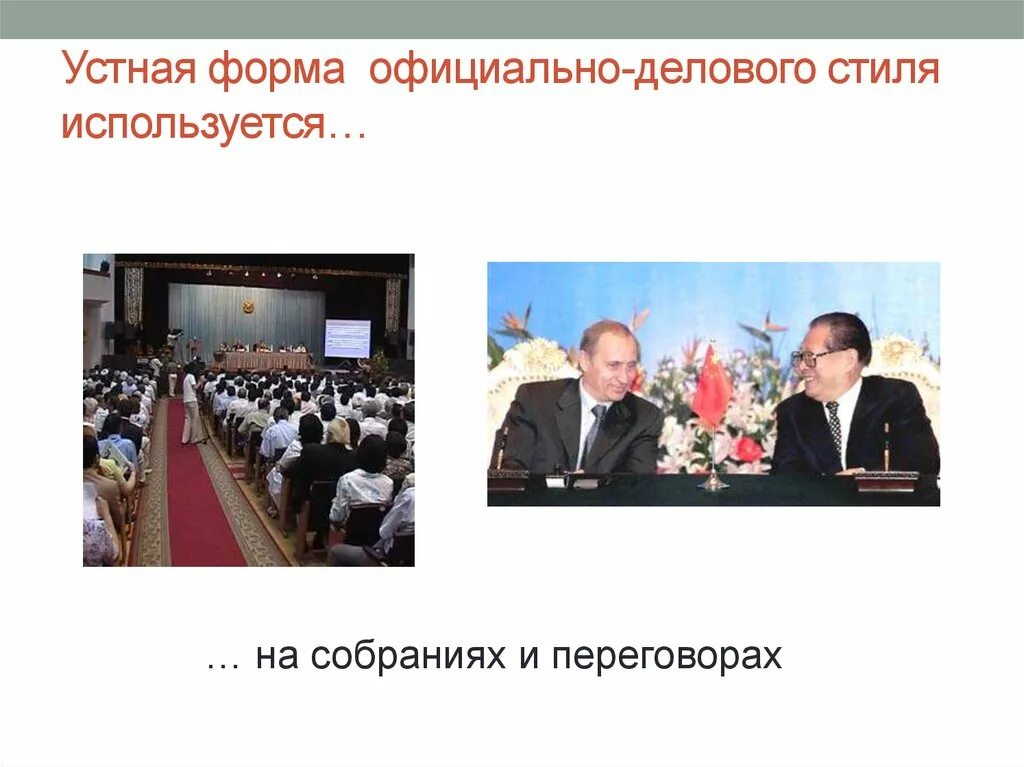 Устная форма официально-делового стиля используется…

… на собраниях и переговорах